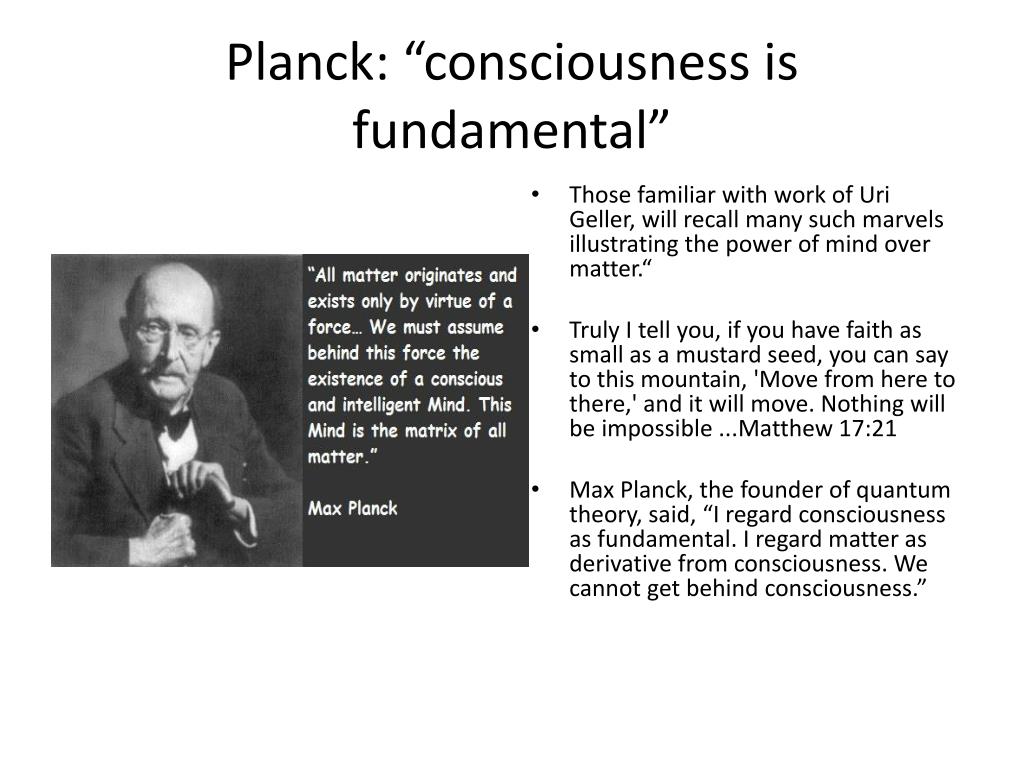 Planck: “consciousness is fundamental”

“All matter originates and exists only by virtue of a force… We must assume behind this force the existence of a conscious and intelligent Mind. This Mind is the matrix of all matter.”

Max Planck

• Those familiar with work of Uri Geller, will recall many such marvels illustrating the power of mind over matter.“

• Truly I tell you, if you have faith as small as a mustard seed, you can say to this mountain, 'Move from here to there,' and it will move. Nothing will be impossible ...Matthew 17:21

• Max Planck, the founder of quantum theory, said, “I regard consciousness as fundamental. I regard matter as derivative from consciousness. We cannot get behind consciousness.”